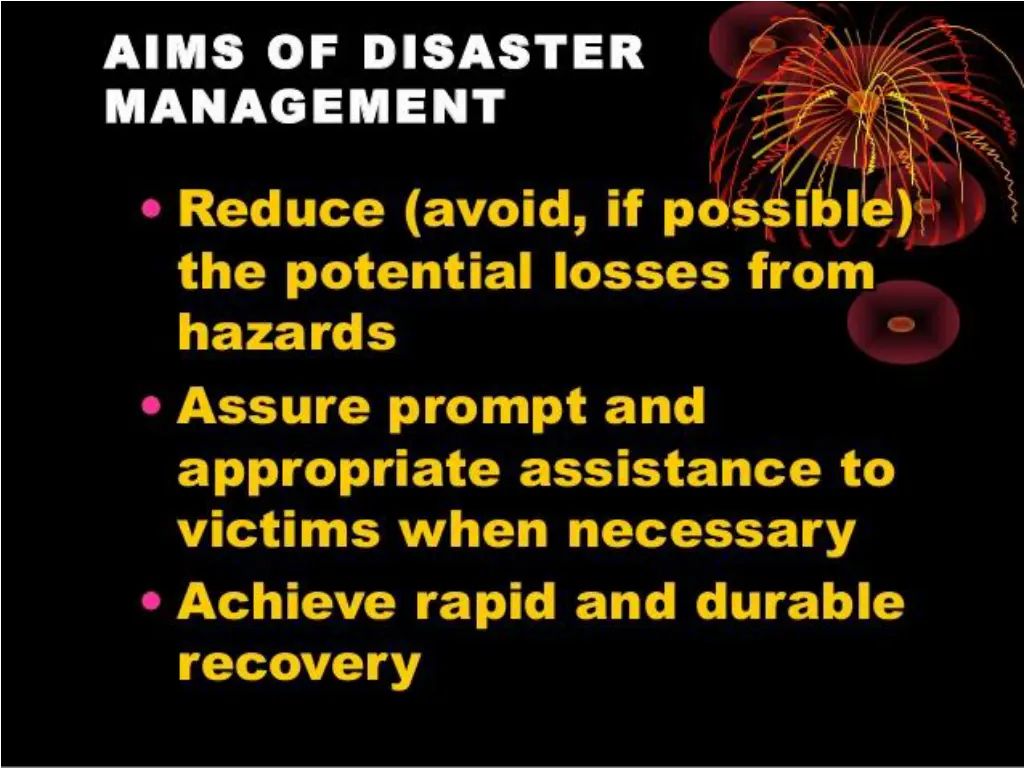 AIMS OF DISASTER MANAGEMENT

• Reduce (avoid, if possible) the potential losses from hazards
• Assure prompt and appropriate assistance to victims when necessary
• Achieve rapid and durable recovery